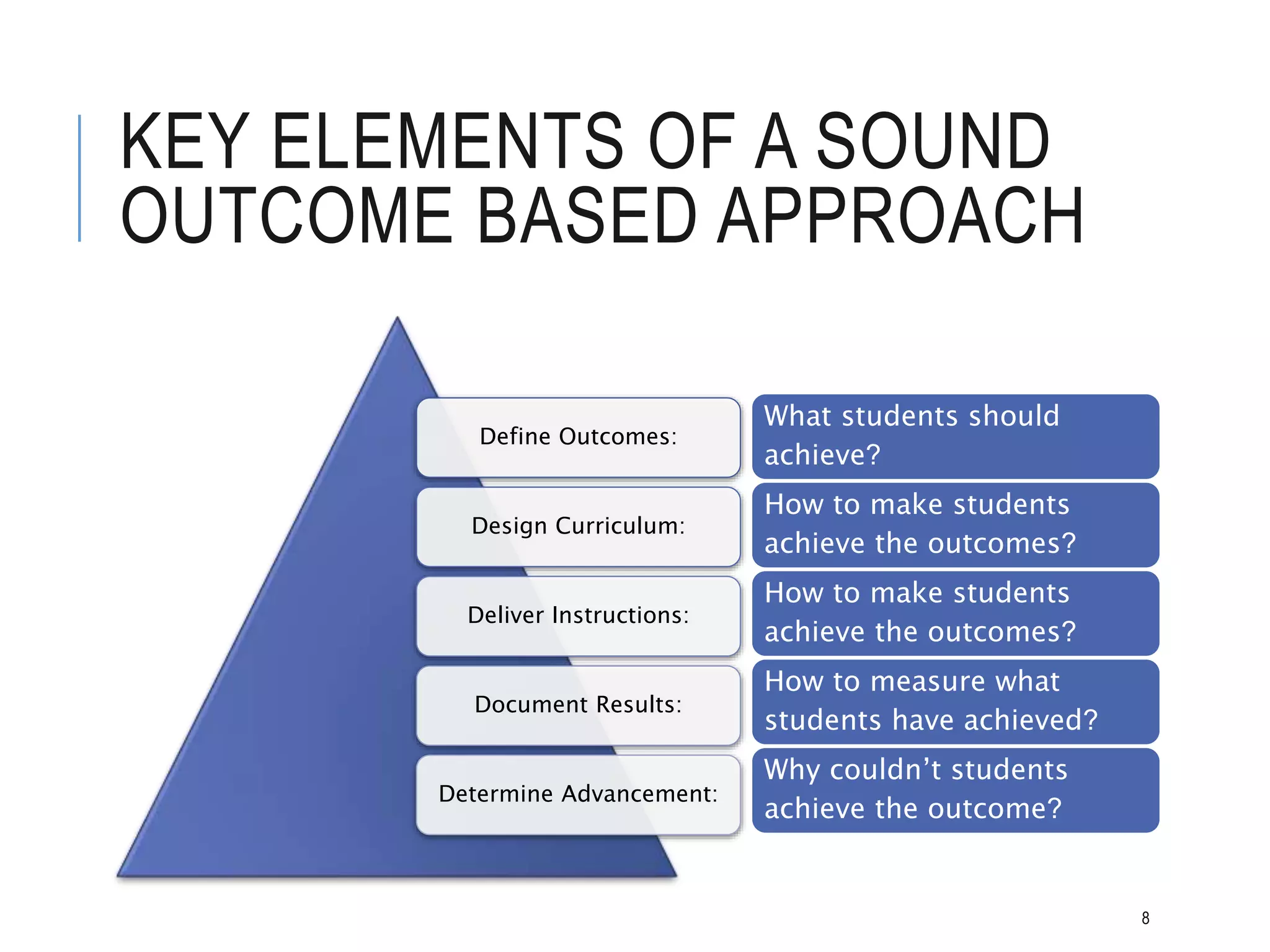 KEY ELEMENTS OF A SOUND OUTCOME BASED APPROACH

Define Outcomes:

What students should achieve?

Design Curriculum:

How to make students achieve the outcomes?

Deliver Instructions:

How to make students achieve the outcomes?

Document Results:

How to measure what students have achieved?

Determine Advancement:

Why couldn’t students achieve the outcome?

8